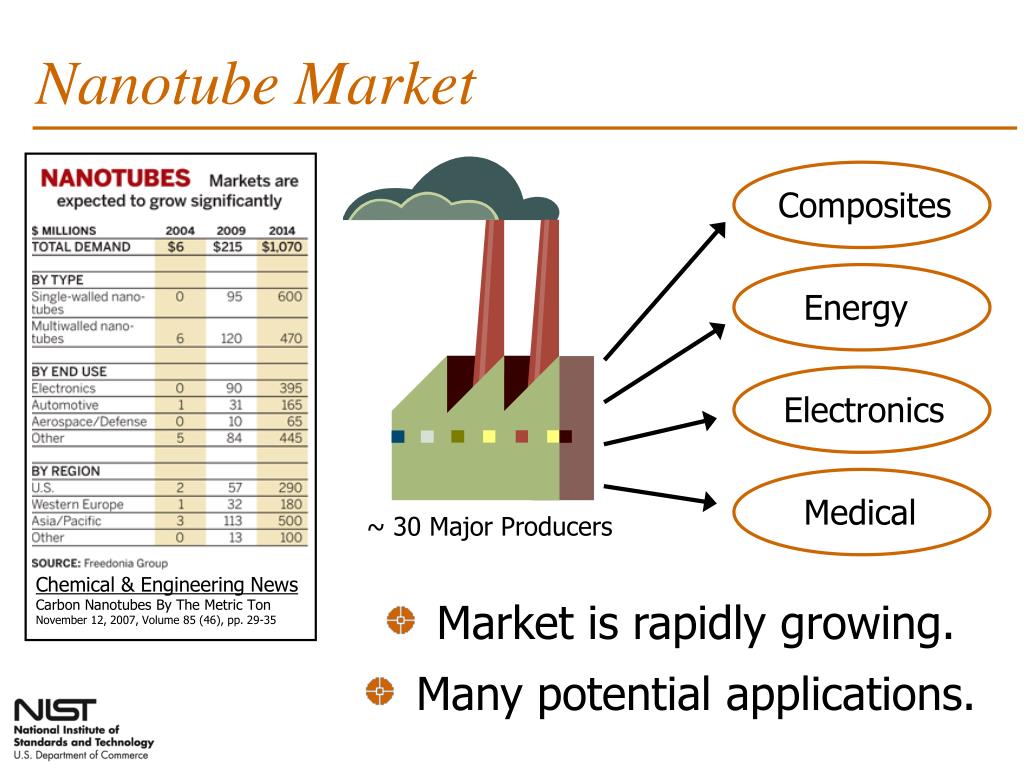 Nanotube Market

NANOTUBES Markets are expected to grow significantly

| $ MILLIONS | 2004 | 2009 | 2014 |
|---|---|---|---|
| TOTAL DEMAND | $6 | $215 | $1,070 |
| BY TYPE | | | |
| Single-walled nanotubes | 0 | 95 | 600 |
| Multiwalled nanotubes | 6 | 120 | 470 |
| BY END USE | | | |
| Electronics | 0 | 90 | 395 |
| Automotive | 1 | 31 | 165 |
| Aerospace/Defense | 0 | 10 | 65 |
| Other | 5 | 84 | 445 |
| BY REGION | | | |
| U.S. | 2 | 57 | 290 |
| Western Europe | 1 | 32 | 180 |
| Asia/Pacific | 3 | 113 | 500 |
| Other | 0 | 13 | 100 |

SOURCE: Freedonia Group

Chemical & Engineering News
Carbon Nanotubes By The Metric Ton
November 12, 2007, Volume 85 (46), pp. 29-35

~ 30 Major Producers

Composites

Energy

Electronics

Medical

Market is rapidly growing.

Many potential applications.

NIST
National Institute of Standards and Technology
U.S. Department of Commerce